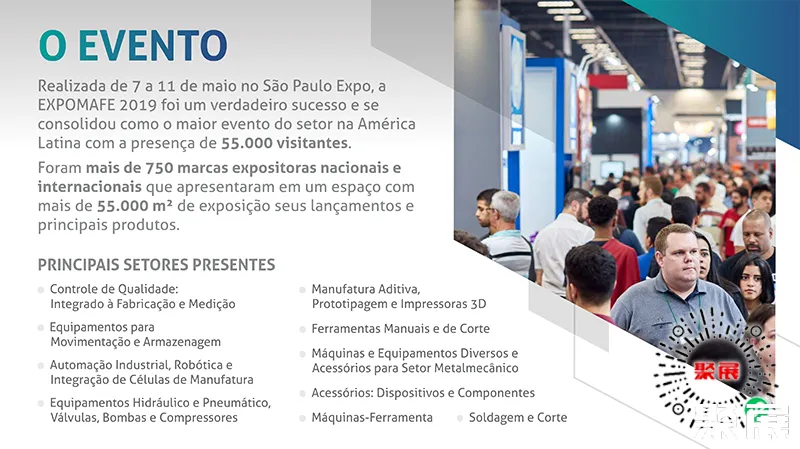 O EVENTO

Realizada de 7 a 11 de maio no São Paulo Expo, a EXPOMAFE 2019 foi um verdadeiro sucesso e se consolidou como o maior evento do setor na América Latina com a presença de 55.000 visitantes.

Foram mais de 750 marcas expositoras nacionais e internacionais que apresentaram em um espaço com mais de 55.000 m² de exposição seus lançamentos e principais produtos.

PRINCIPAIS SETORES PRESENTES

Controle de Qualidade: Integrado à Fabricação e Medição

Equipamentos para Movimentação e Armazenagem

Automação Industrial, Robótica e Integração de Células de Manufatura

Equipamentos Hidráulico e Pneumático, Válvulas, Bombas e Compressores

Manufatura Aditiva, Prototipagem e Impressoras 3D

Ferramentas Manuais e de Corte

Máquinas e Equipamentos Diversos e Acessórios para Setor Metalmecânico

Acessórios: Dispositivos e Componentes

Máquinas-Ferramenta

Soldagem e Corte

聚展

聚展